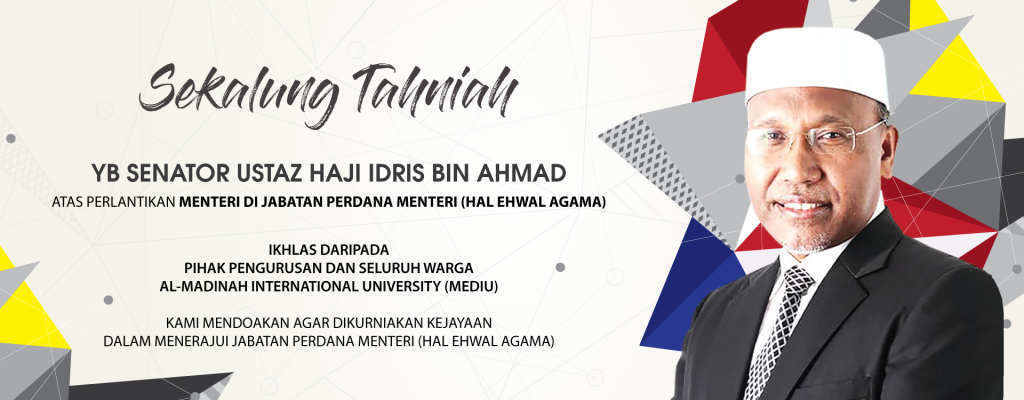 Sekalung Tahniah

YB SENATOR USTAZ HAJI IDRIS BIN AHMAD
ATAS PERLANTIKAN MENTERI DI JABATAN PERDANA MENTERI (HAL EHWAL AGAMA)

IKHLAS DARIPADA
PIHAK PENGURUSAN DAN SELURUH WARGA
AL-MADINAH INTERNATIONAL UNIVERSITY (MEDIU)

KAMI MENDOAKAN AGAR DIKURNIAKAN KEJAYAAN
DALAM MENERAJUI JABATAN PERDANA MENTERI (HAL EHWAL AGAMA)